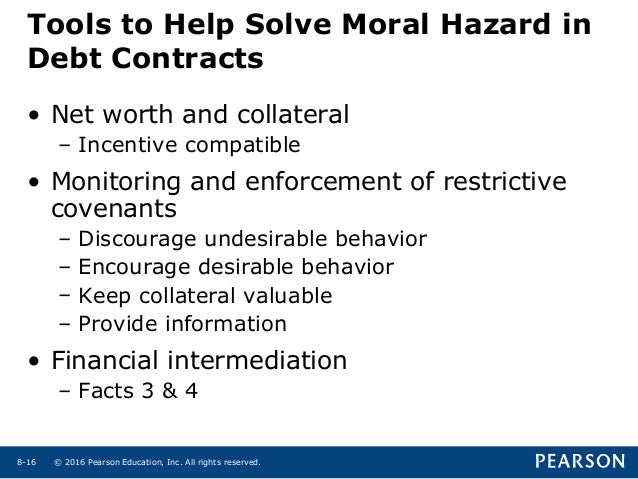 Tools to Help Solve Moral Hazard in Debt Contracts

• Net worth and collateral
– Incentive compatible

• Monitoring and enforcement of restrictive covenants
– Discourage undesirable behavior
– Encourage desirable behavior
– Keep collateral valuable
– Provide information

• Financial intermediation
– Facts 3 & 4

8-16 © 2016 Pearson Education, Inc. All rights reserved.

PEARSON